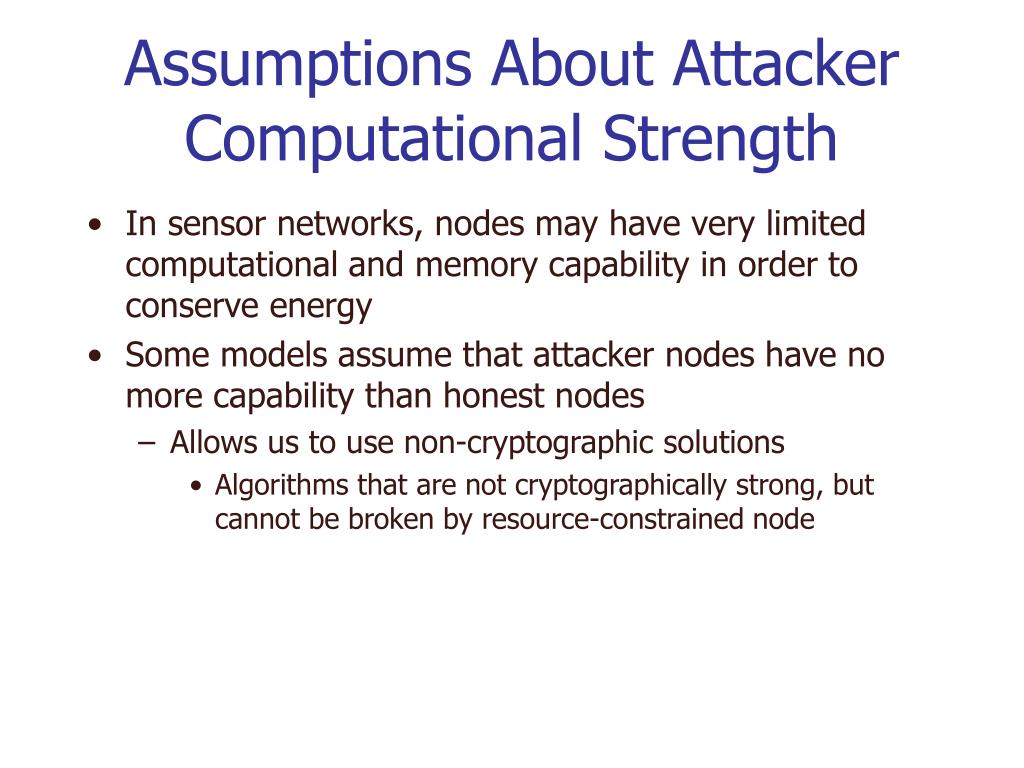 Assumptions About Attacker Computational Strength

• In sensor networks, nodes may have very limited computational and memory capability in order to conserve energy
• Some models assume that attacker nodes have no more capability than honest nodes
– Allows us to use non-cryptographic solutions
• Algorithms that are not cryptographically strong, but cannot be broken by resource-constrained node